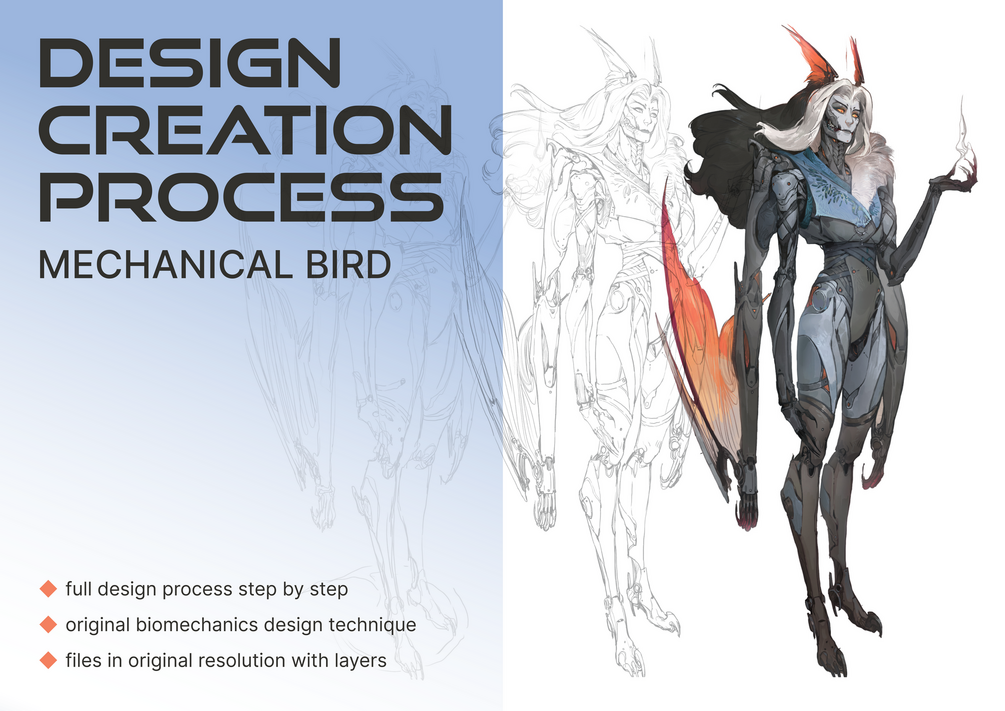 DESIGN CREATION PROCESS
MECHANICAL BIRD

full design process step by step
original biomechanics design technique
files in original resolution with layers